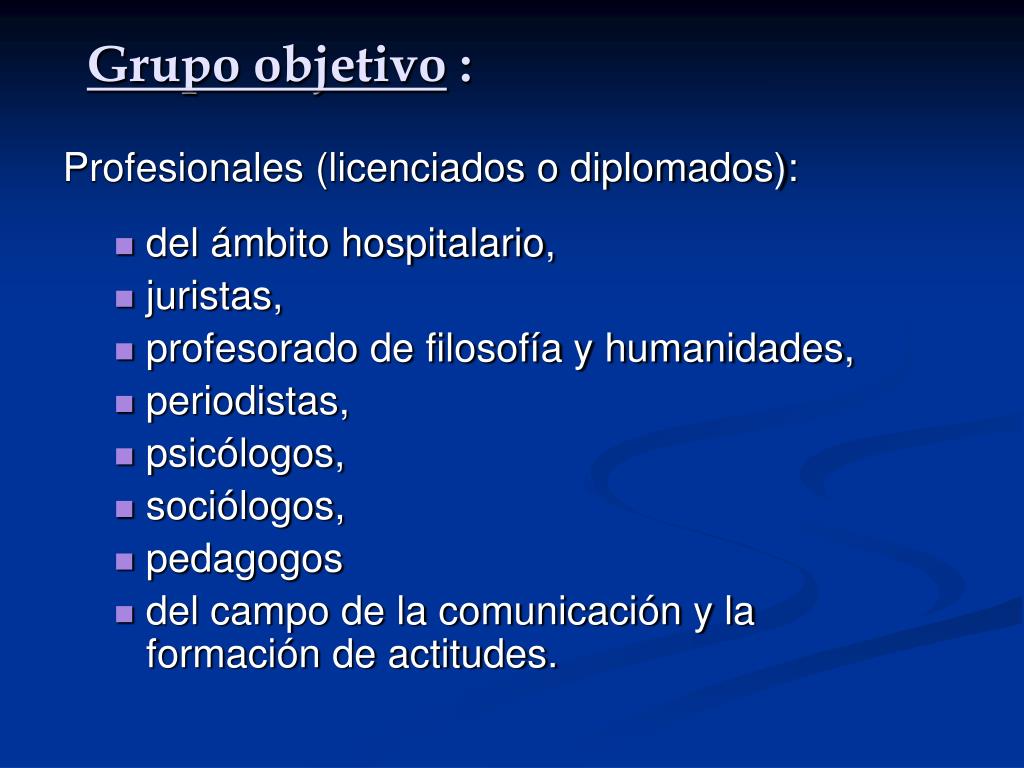 Grupo objetivo :

Profesionales (licenciados o diplomados):

- del ámbito hospitalario,
- juristas,
- profesorado de filosofía y humanidades,
- periodistas,
- psicólogos,
- sociólogos,
- pedagogos
- del campo de la comunicación y la formación de actitudes.